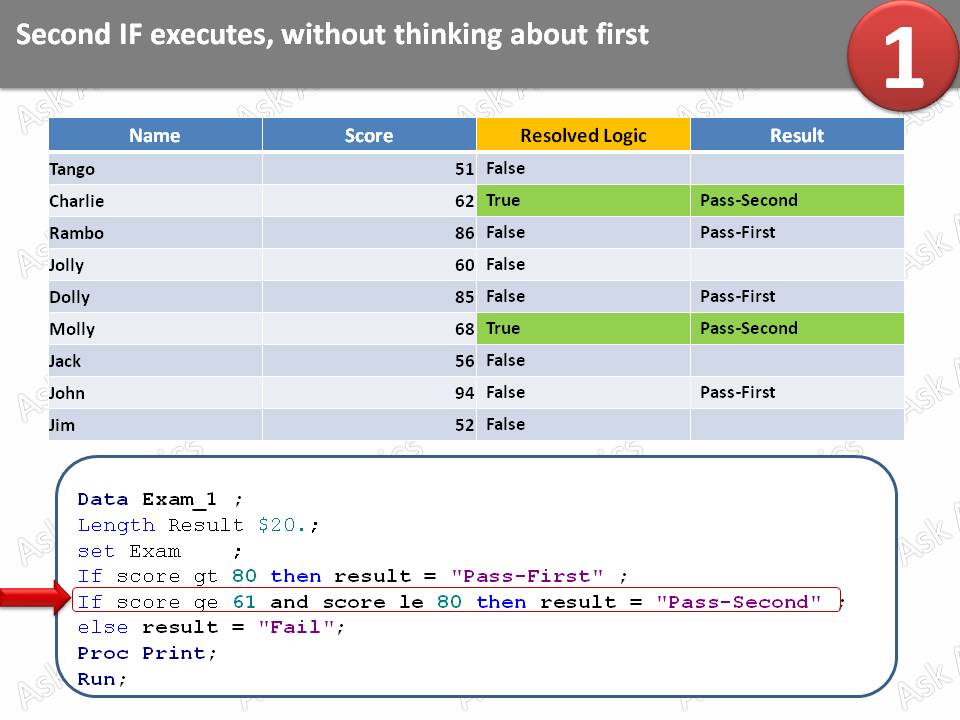 Second IF executes, without thinking about first

1

| Name | Score | Resolved Logic | Result |
|---|---|---|---|
| Tango | 51 | False | |
| Charlie | 62 | True | Pass-Second |
| Rambo | 86 | False | Pass-First |
| Jolly | 60 | False | |
| Dolly | 85 | False | Pass-First |
| Molly | 68 | True | Pass-Second |
| Jack | 56 | False | |
| John | 94 | False | Pass-First |
| Jim | 52 | False | |

Data Exam_1 ;
Length Result $20.;
set Exam ;
If score gt 80 then result = "Pass-First" ;
If score ge 61 and score le 80 then result = "Pass-Second" ;
else result = "Fail";
Proc Print;
Run;